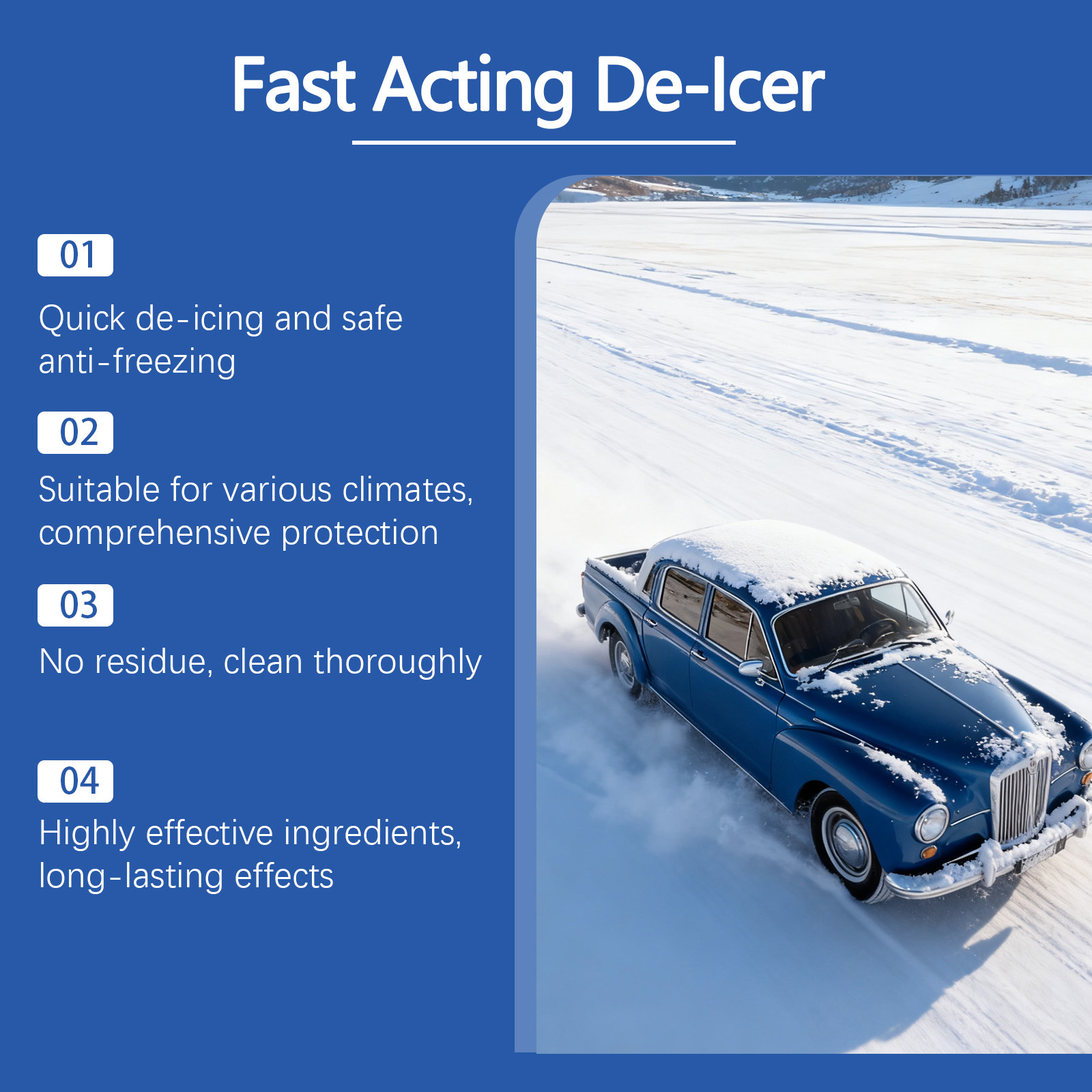 Fast Acting De-Icer

01

Quick de-icing and safe anti-freezing

02

Suitable for various climates, comprehensive protection

03

No residue, clean thoroughly

04

Highly effective ingredients, long-lasting effects